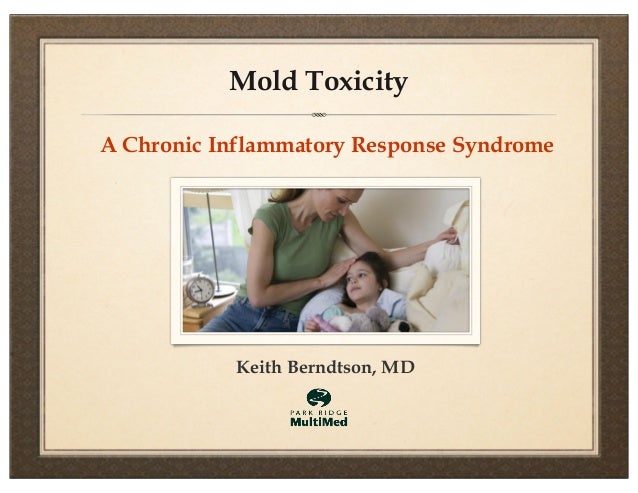 Mold Toxicity

A Chronic Inflammatory Response Syndrome

Keith Berndtson, MD

PARK RIDGE
MultiMed